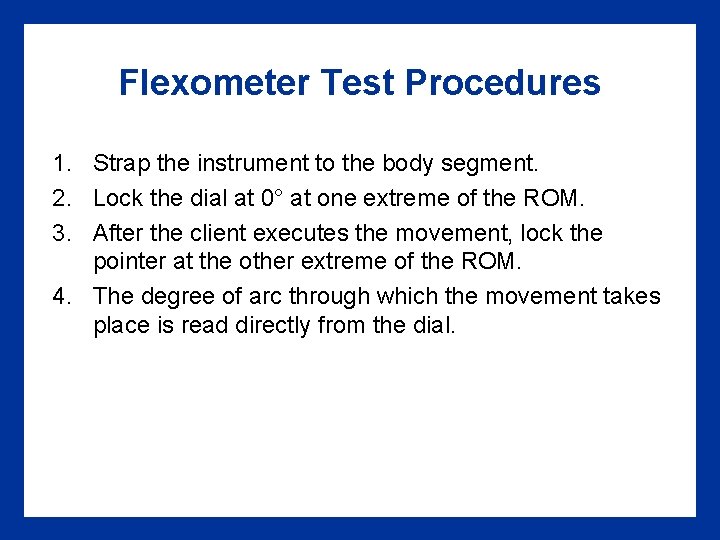 Flexometer Test Procedures

1. Strap the instrument to the body segment.
2. Lock the dial at 0° at one extreme of the ROM.
3. After the client executes the movement, lock the pointer at the other extreme of the ROM.
4. The degree of arc through which the movement takes place is read directly from the dial.